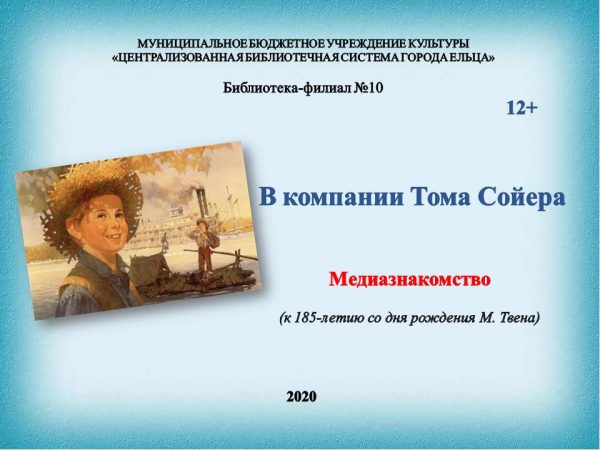 МУНИЦИПАЛЬНОЕ БЮДЖЕТНОЕ УЧРЕЖДЕНИЕ КУЛЬТУРЫ
«ЦЕНТРАЛИЗОВАННАЯ БИБЛИОТЕЧНАЯ СИСТЕМА ГОРОДА ЕЛЬЦА»

Библиотека-филиал №10

12+

В компании Тома Сойера

Медиазнакомство

(к 185-летию со дня рождения М. Твена)

2020